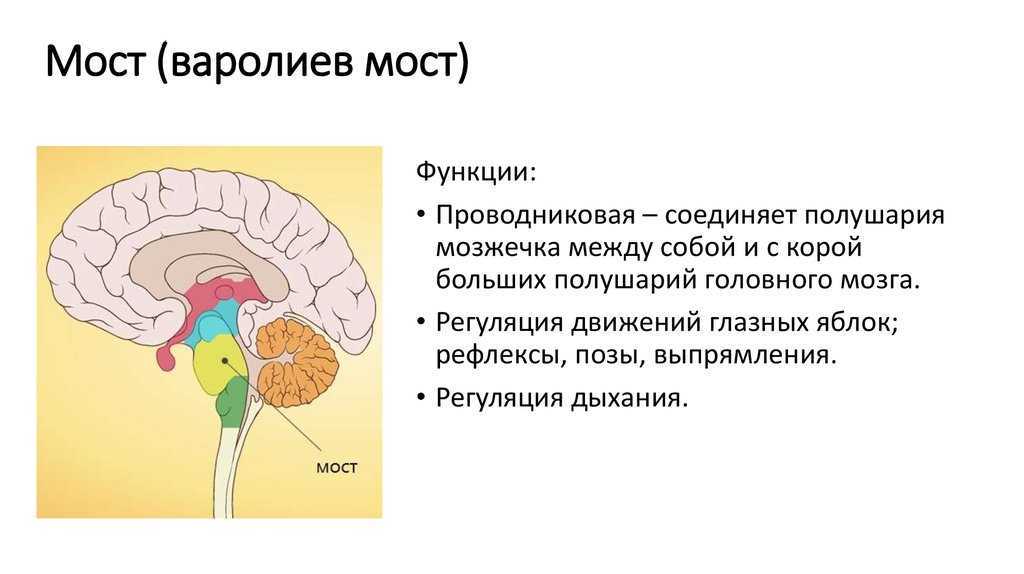 Мост (варолиев мост)

мост

Функции:

• Проводниковая – соединяет полушария мозжечка между собой и с корой больших полушарий головного мозга.

• Регуляция движений глазных яблок; рефлексы, позы, выпрямления.

• Регуляция дыхания.